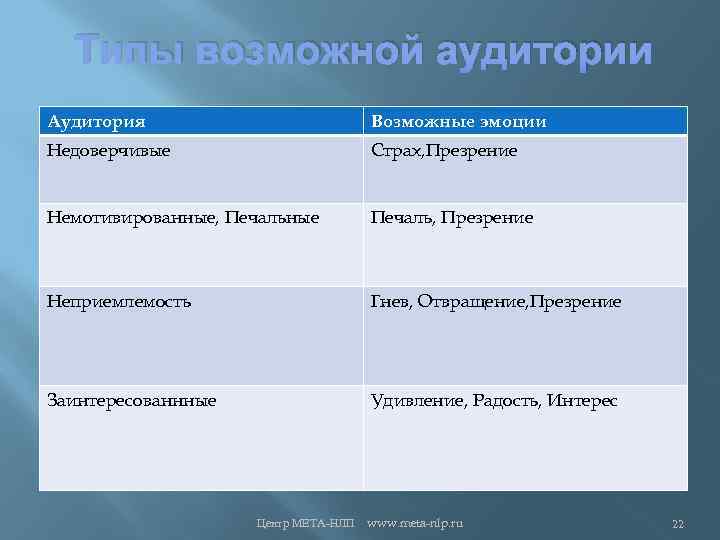 Типы возможной аудитории

| Аудитория | Возможные эмоции |
|---|---|
| Недоверчивые | Страх,Презрение |
| Немотивированные, Печальные | Печаль, Презрение |
| Неприемлемость | Гнев, Отвращение,Презрение |
| Заинтересованные | Удивление, Радость, Интерес |

Центр МЕТА-НЛП www.meta-nlp.ru

22